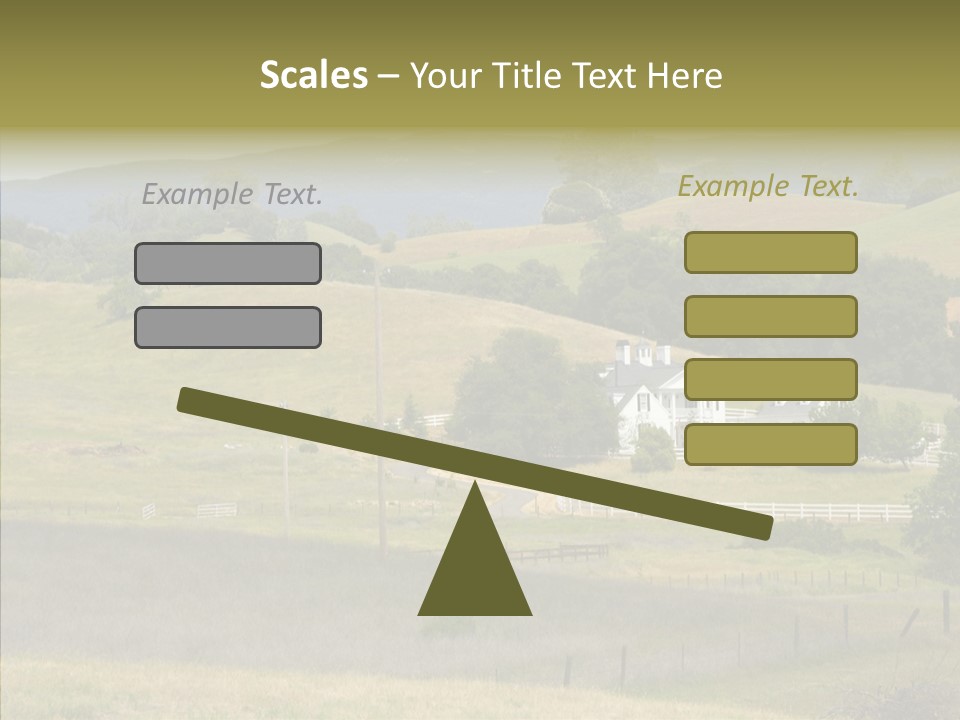 Scales – Your Title Text Here

Example Text.

Example Text.